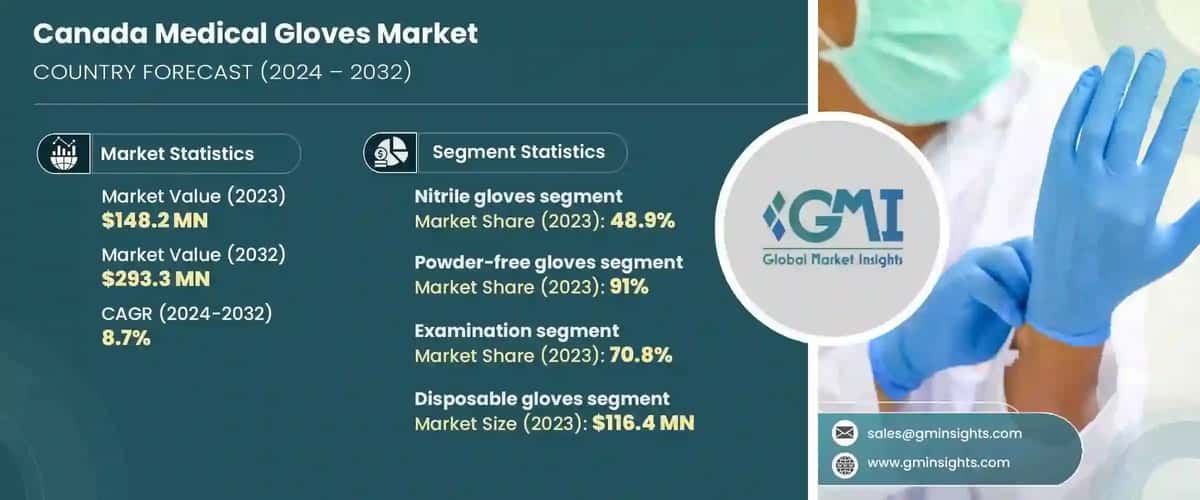 Canada Medical Gloves Market
COUNTRY FORECAST (2024 – 2032)

Market Statistics

Market Value (2023)
$148.2 MN

Market Value (2032)
$293.3 MN

CAGR (2024-2032)
8.7%

Segment Statistics

Nitrile gloves segment
Market Share (2023): 48.9%

Powder-free gloves segment
Market Share (2023): 91%

Examination segment
Market Share (2023): 70.8%

Disposable gloves segment
Market Size (2023): $116.4 MN

GMI
Global Market Insights

sales@gminsights.com
www.gminsights.com